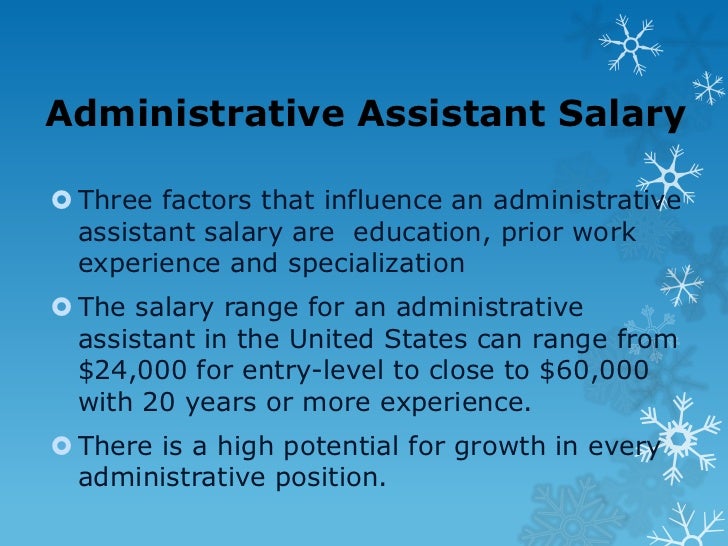 Administrative Assistant Salary

Three factors that influence an administrative assistant salary are education, prior work experience and specialization

The salary range for an administrative assistant in the United States can range from \$24,000 for entry-level to close to \$60,000 with 20 years or more experience.

There is a high potential for growth in every administrative position.